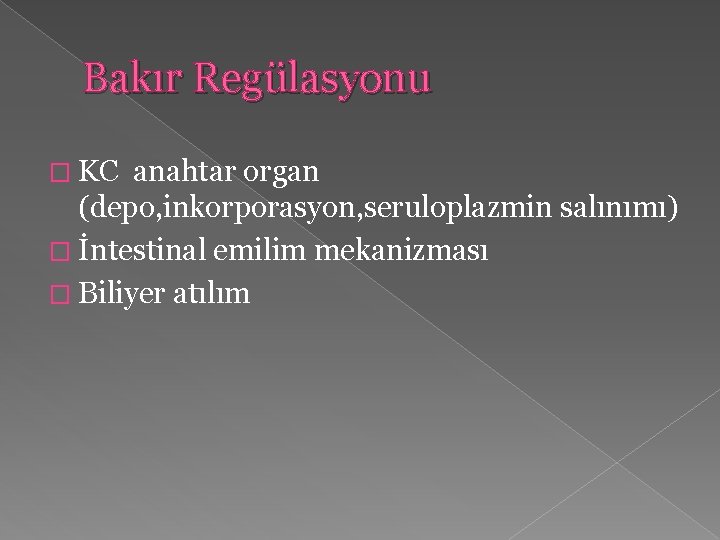 Bakır Regülasyonu

KC anahtar organ (depo,inkorporasyon,seruloplazmin salınımı)

İntestinal emilim mekanizması

Biliyer atılım